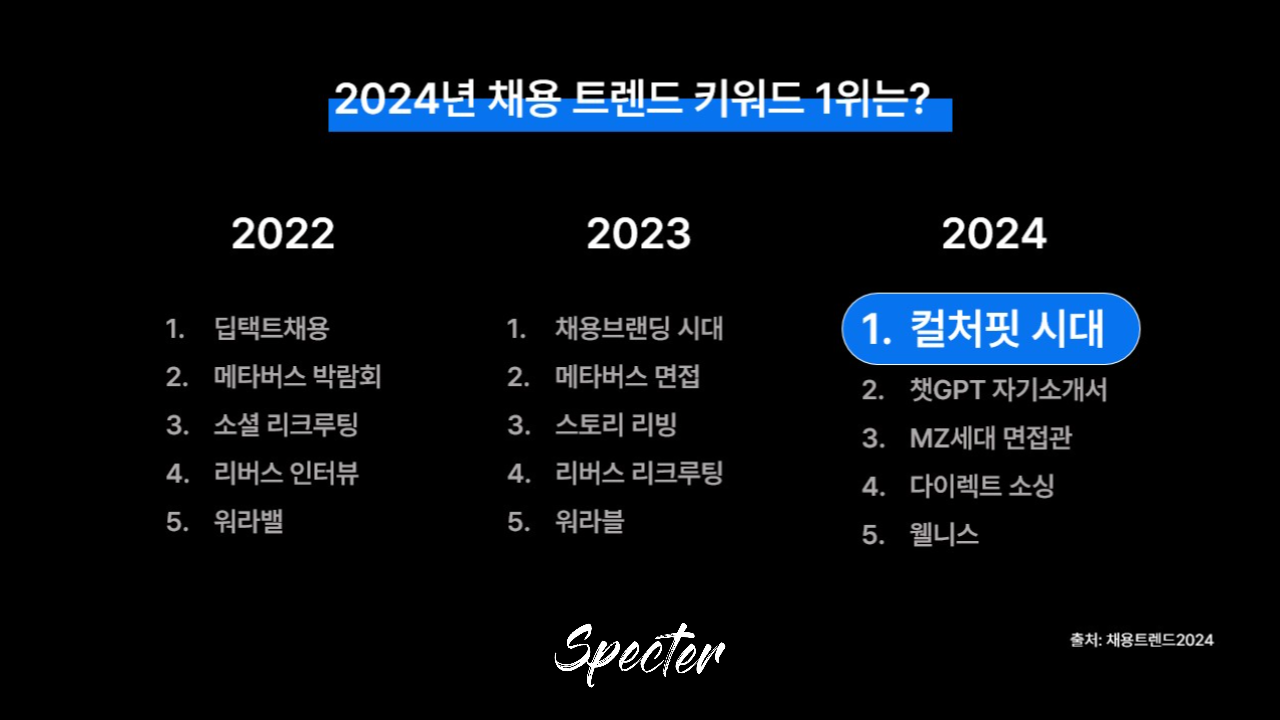 2024년 채용 트렌드 키워드 1위는?

2022

1. 딥택트채용
2. 메타버스 박람회
3. 소셜 리크루팅
4. 리버스 인터뷰
5. 워라밸

2023

1. 채용브랜딩 시대
2. 메타버스 면접
3. 스토리 리빙
4. 리버스 리크루팅
5. 워라블

2024

1. 컬처핏 시대
2. 챗GPT 자기소개서
3. MZ세대 면접관
4. 다이렉트 소싱
5. 웰니스

Specter

출처: 채용트렌드2024